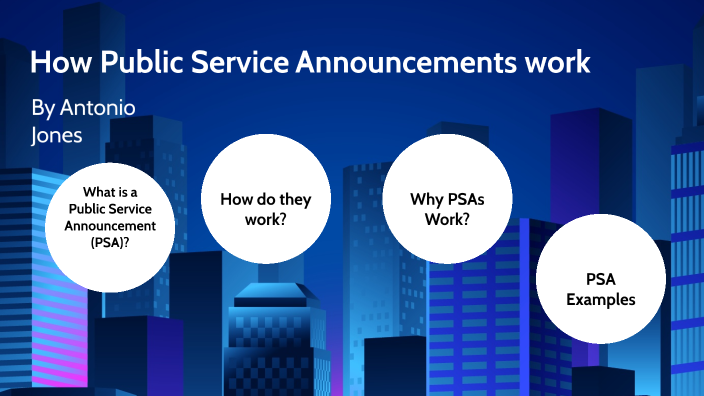 How Public Service Announcements work

By Antonio Jones

What is a Public Service Announcement (PSA)?

How do they work?

Why PSAs Work?

PSA Examples